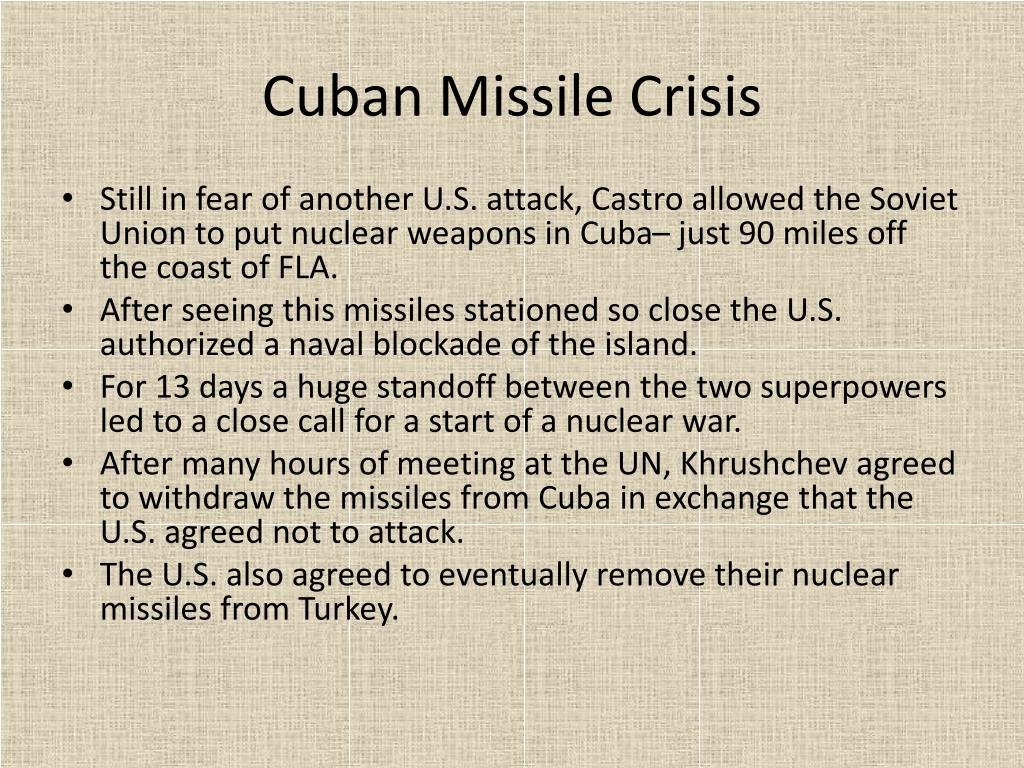 Cuban Missile Crisis

• Still in fear of another U.S. attack, Castro allowed the Soviet Union to put nuclear weapons in Cuba– just 90 miles off the coast of FLA.
• After seeing this missiles stationed so close the U.S. authorized a naval blockade of the island.
• For 13 days a huge standoff between the two superpowers led to a close call for a start of a nuclear war.
• After many hours of meeting at the UN, Khrushchev agreed to withdraw the missiles from Cuba in exchange that the U.S. agreed not to attack.
• The U.S. also agreed to eventually remove their nuclear missiles from Turkey.